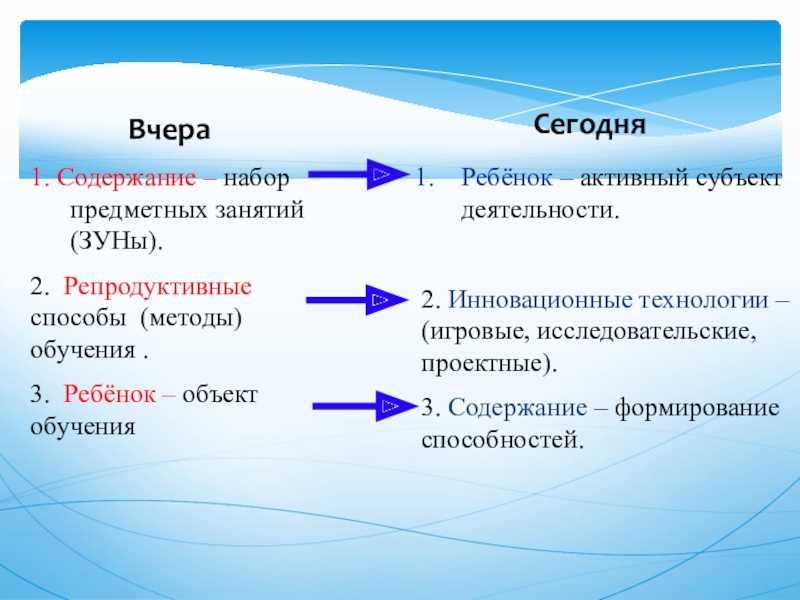 Вчера

1. Содержание – набор предметных занятий (ЗУНы).

2. Репродуктивные способы (методы) обучения .

3. Ребёнок – объект обучения

Сегодня

1. Ребёнок – активный субъект деятельности.

2. Инновационные технологии – (игровые, исследовательские, проектные).

3. Содержание – формирование способностей.